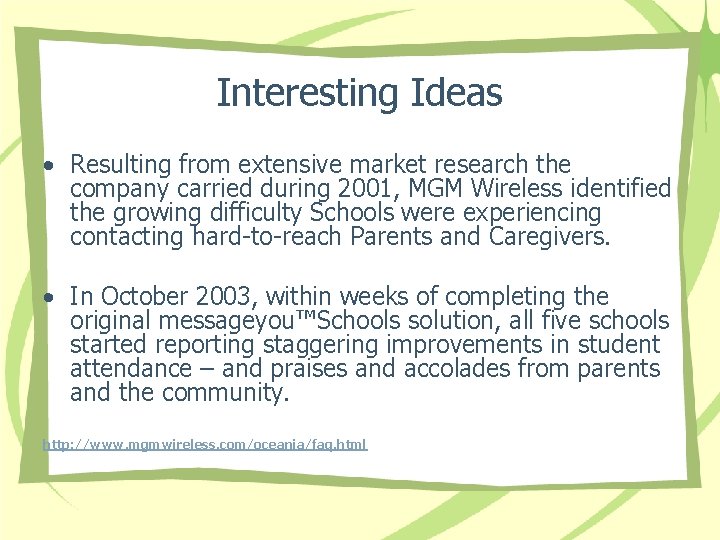 Interesting Ideas

• Resulting from extensive market research the company carried during 2001, MGM Wireless identified the growing difficulty Schools were experiencing contacting hard-to-reach Parents and Caregivers.

• In October 2003, within weeks of completing the original messageyou™Schools solution, all five schools started reporting staggering improvements in student attendance – and praises and accolades from parents and the community.

http://www.mgmwireless.com/oceania/faq.html